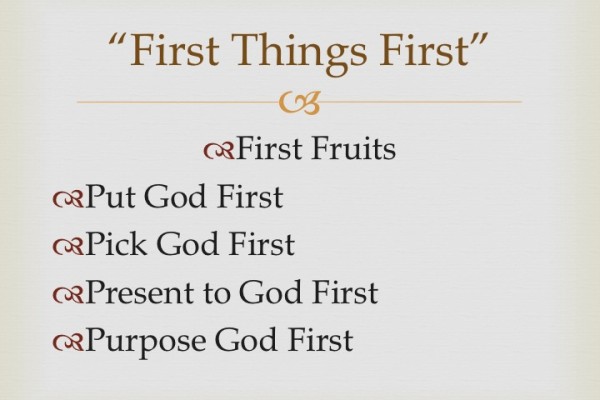 “First Things First”

First Fruits

Put God First

Pick God First

Present to God First

Purpose God First